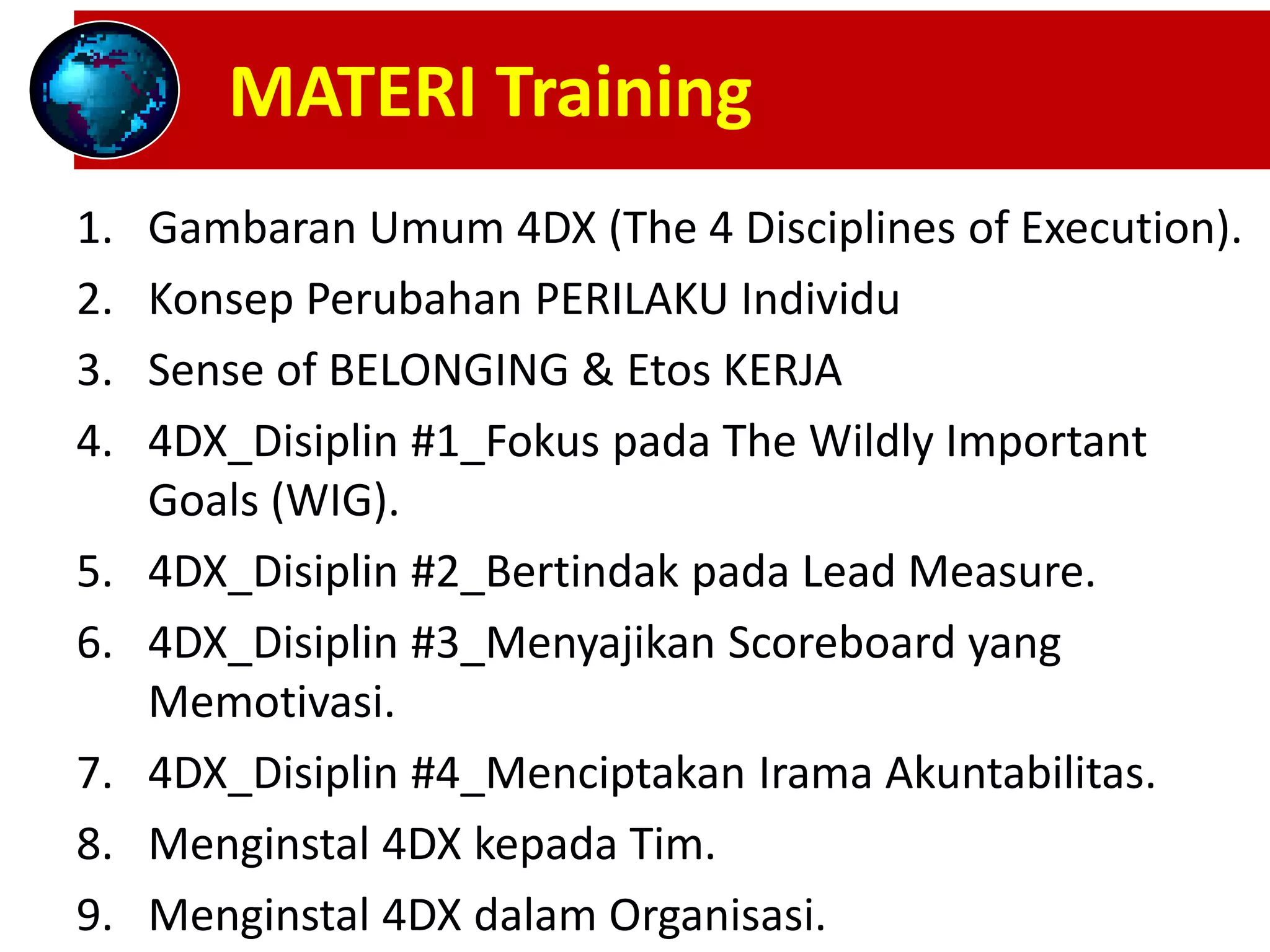 MATERI Training

1. Gambaran Umum 4DX (The 4 Disciplines of Execution).
2. Konsep Perubahan PERILAKU Individu
3. Sense of BELONGING & Etos KERJA
4. 4DX_Disiplin #1_Fokus pada The Wildly Important Goals (WIG).
5. 4DX_Disiplin #2_Bertindak pada Lead Measure.
6. 4DX_Disiplin #3_Menyajikan Scoreboard yang Memotivasi.
7. 4DX_Disiplin #4_Menciptakan Irama Akuntabilitas.
8. Menginstal 4DX kepada Tim.
9. Menginstal 4DX dalam Organisasi.